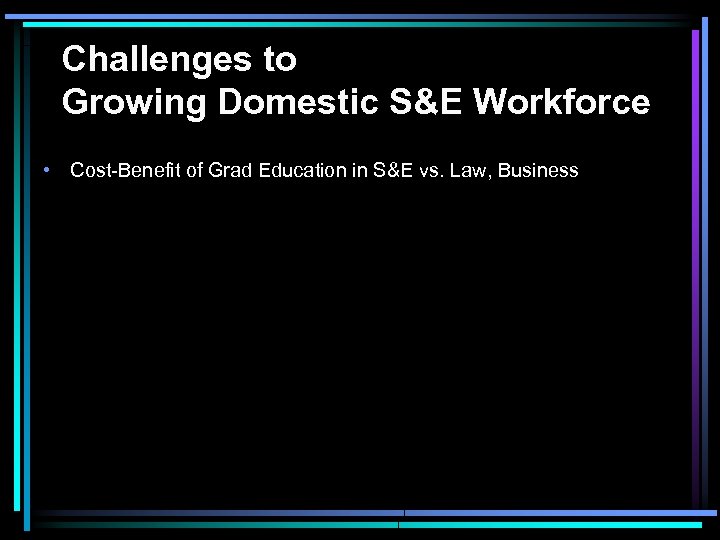 Challenges to
Growing Domestic S&E Workforce

• Cost-Benefit of Grad Education in S&E vs. Law, Business